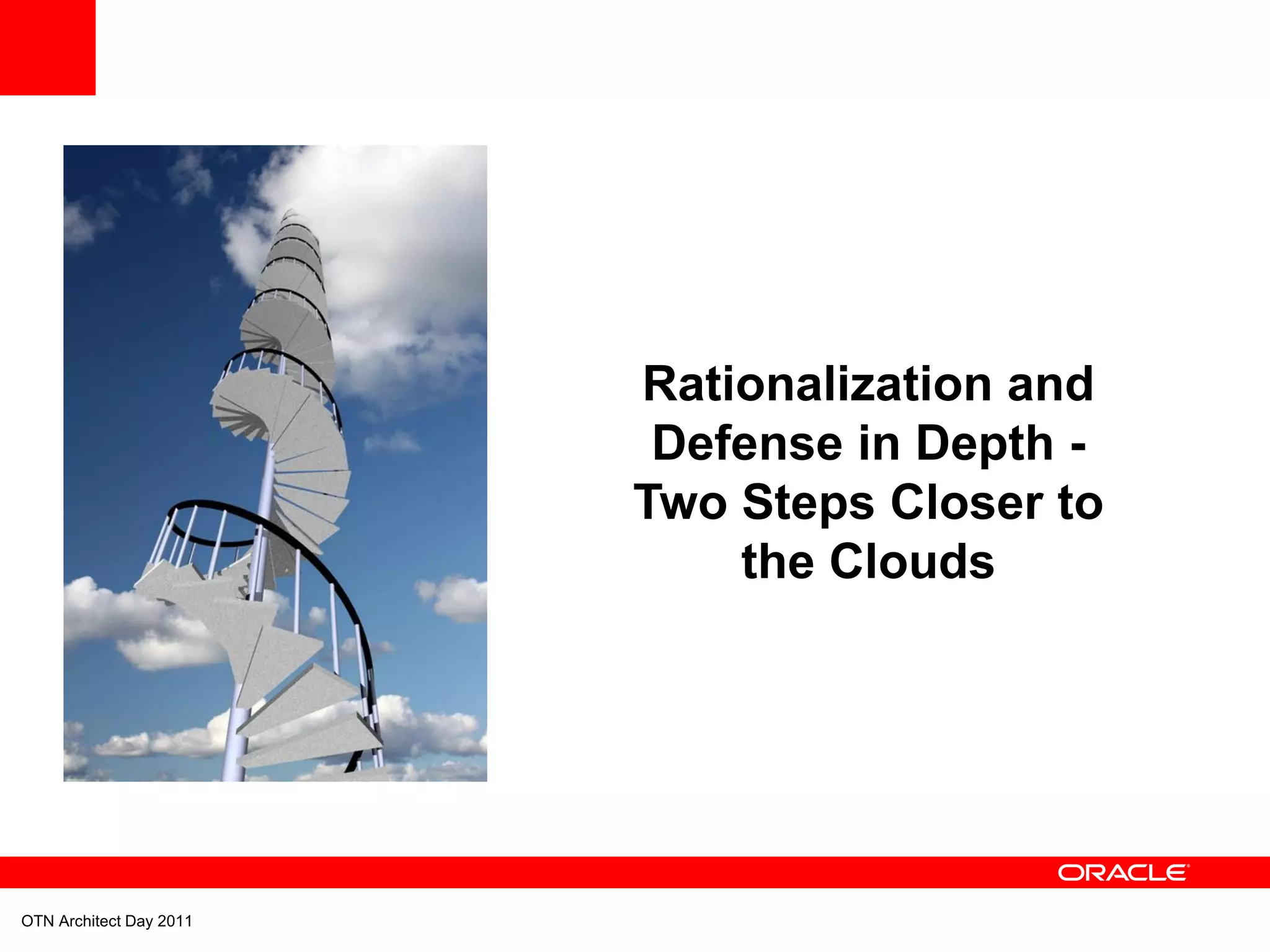 Rationalization and Defense in Depth - Two Steps Closer to the Clouds

ORACLE

OTN Architect Day 2011